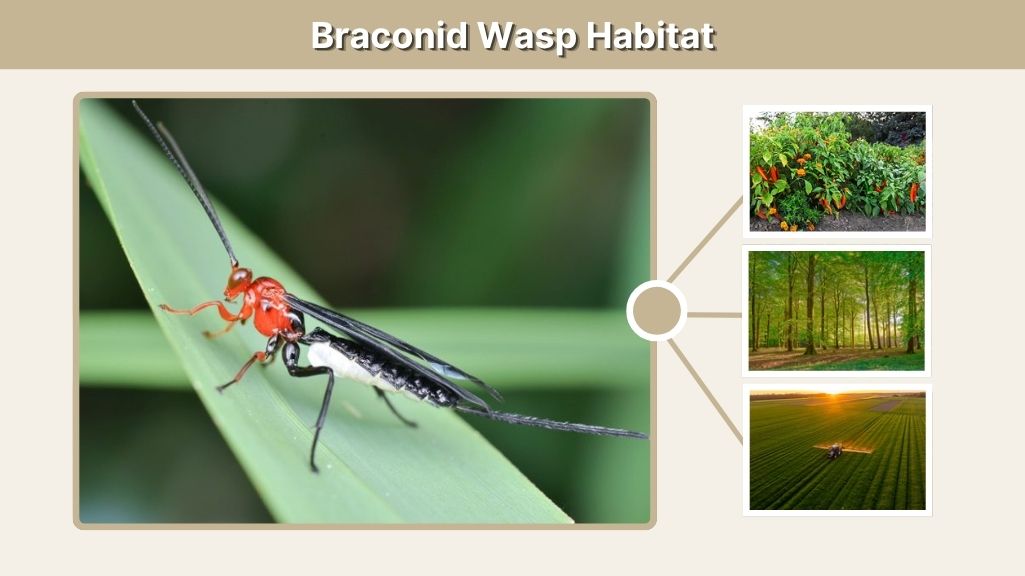 Braconid Wasp Habitat